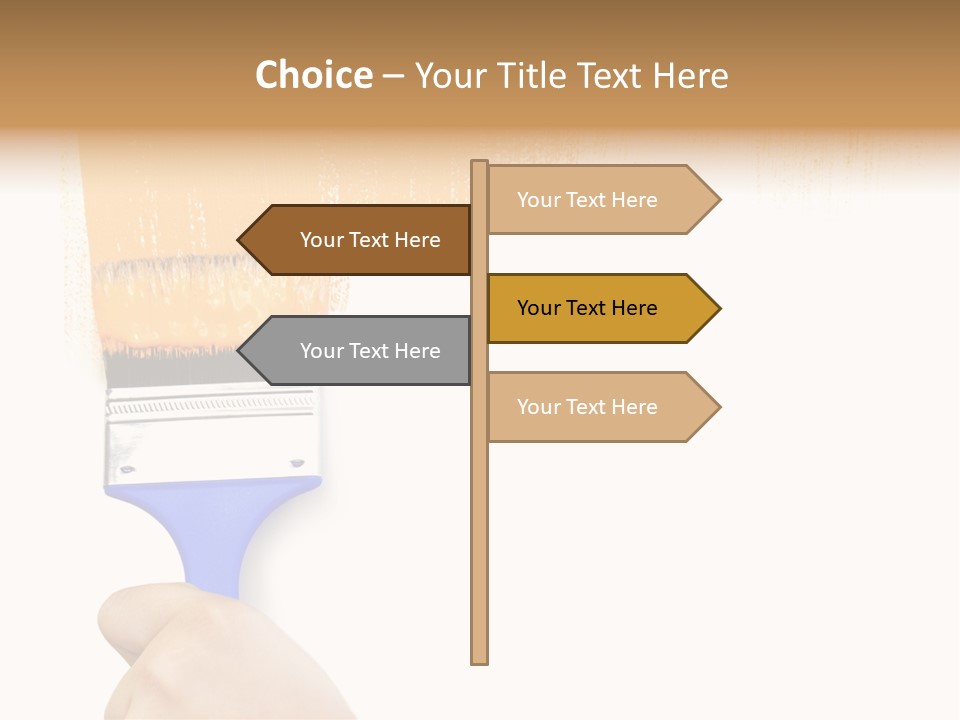 Choice – Your Title Text Here

Your Text Here

Your Text Here

Your Text Here

Your Text Here

Your Text Here